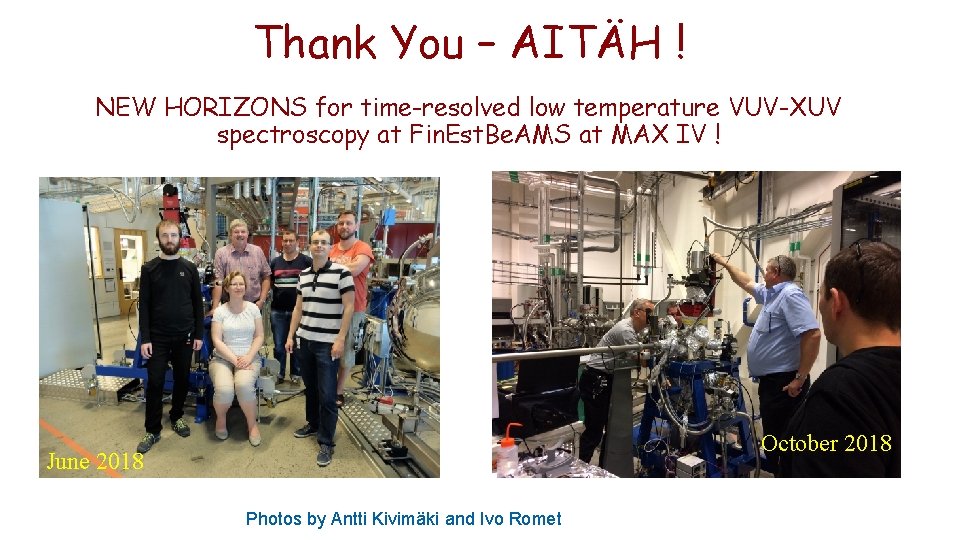 Thank You – AITÄH !

NEW HORIZONS for time-resolved low temperature VUV-XUV spectroscopy at FinEstBeAMS at MAX IV !

June 2018

October 2018

Photos by Antti Kivimäki and Ivo Romet